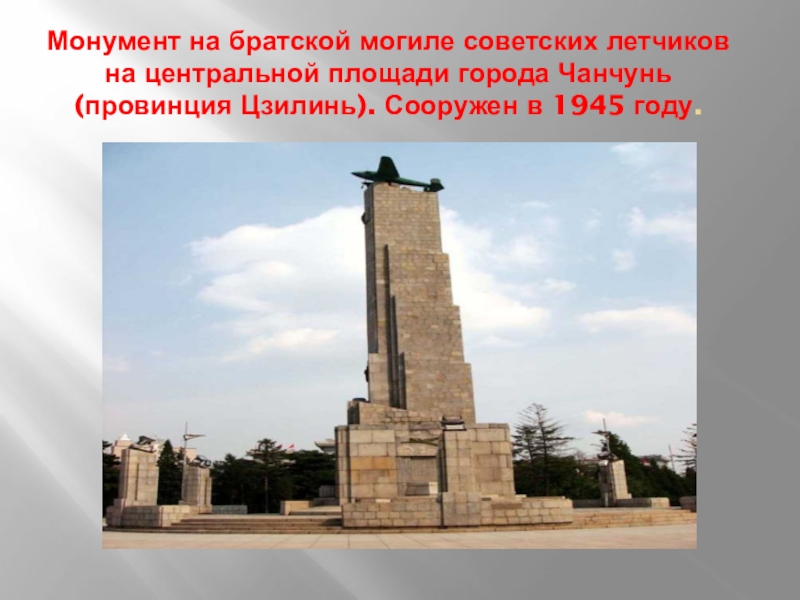 Монумент на братской могиле советских летчиков на центральной площади города Чанчунь (провинция Цзилинь). Сооружен в 1945 году.